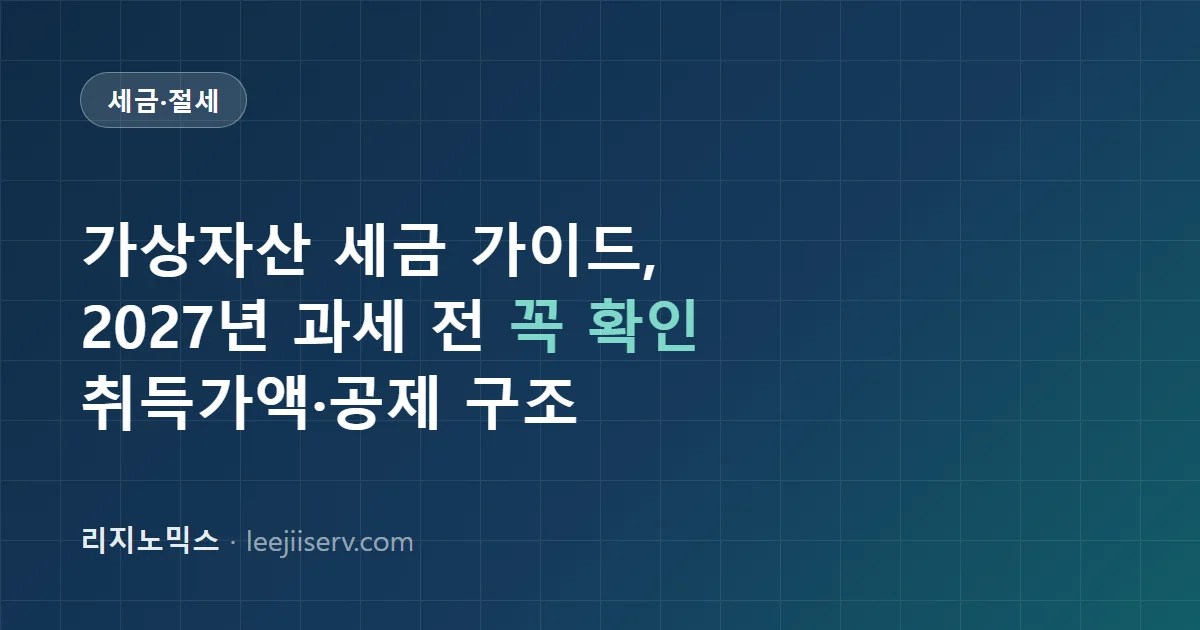 세금·절세

가상자산 세금 가이드, 2027년 과세 전 꼭 확인 취득가액·공제 구조

리지노믹스 · leejiiserv.com